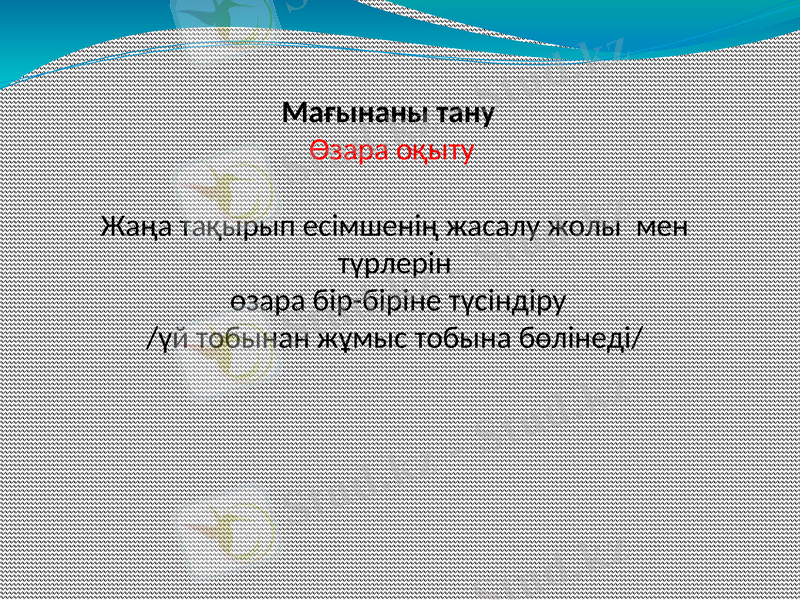 Мағынаны тану
Өзара оқыту

Жаңа тақырып есімшенің жасалу жолы мен түрлерін өзара бір-біріне түсіндіру /үй тобынан жұмыс тобына бөлінеді/